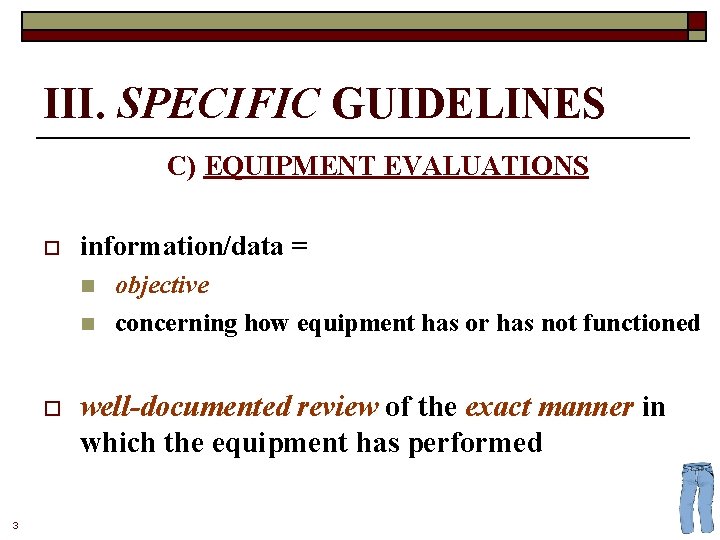 III. SPECIFIC GUIDELINES

C) EQUIPMENT EVALUATIONS

information/data =

objective

concerning how equipment has or has not functioned

well-documented review of the exact manner in which the equipment has performed

3